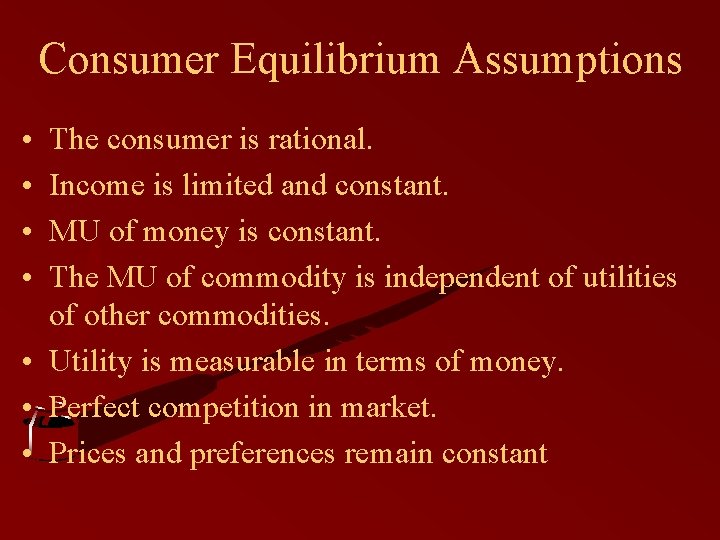 Consumer Equilibrium Assumptions

• The consumer is rational.
• Income is limited and constant.
• MU of money is constant.
• The MU of commodity is independent of utilities of other commodities.
• Utility is measurable in terms of money.
• Perfect competition in market.
• Prices and preferences remain constant